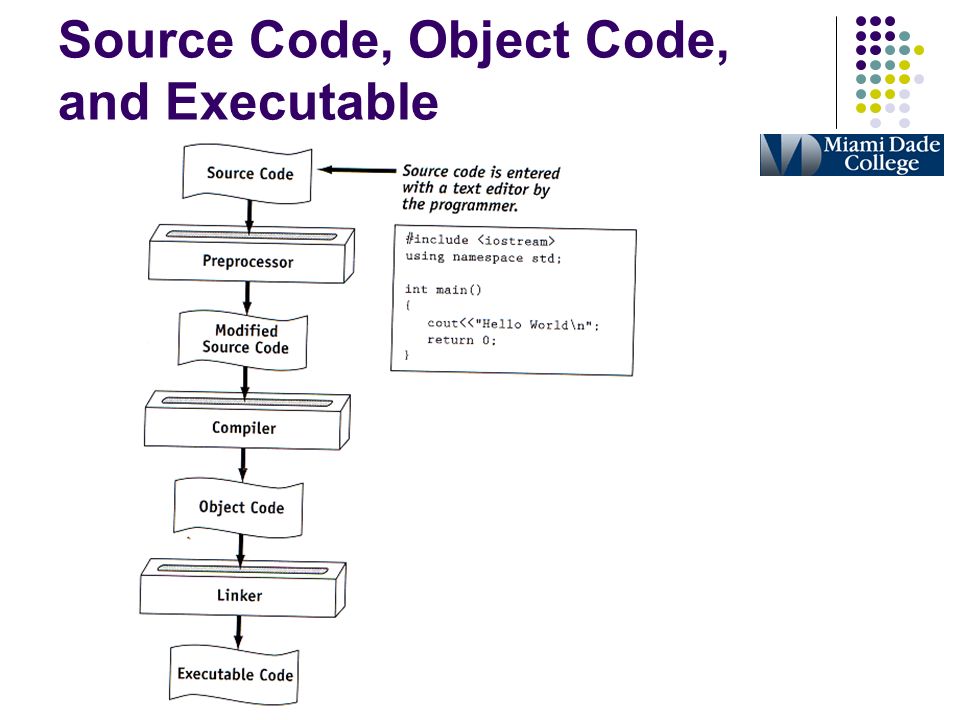 Source Code, Object Code, and Executable

Miami Dade College

Source Code

Source code is entered with a text editor by the programmer.

#include <iostream>
using namespace std;

int main()
{
   cout<<"Hello World\n";
   return 0;
}

Preprocessor

Modified Source Code

Compiler

Object Code

Linker

Executable Code